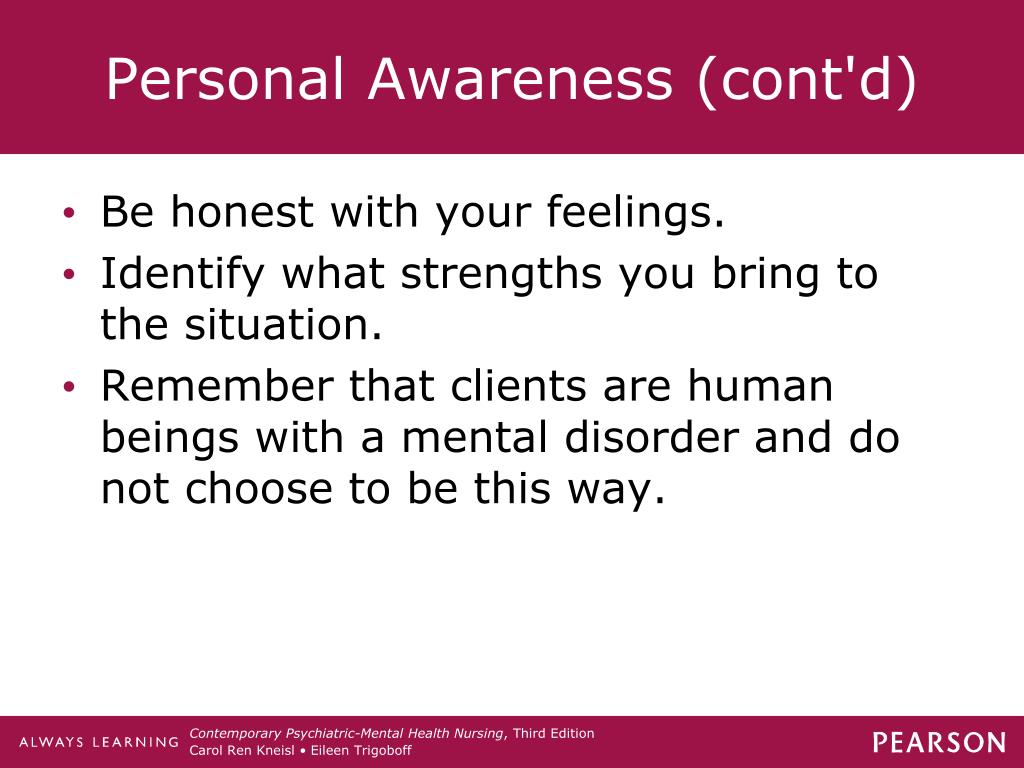 Personal Awareness (cont'd)

• Be honest with your feelings.
• Identify what strengths you bring to the situation.
• Remember that clients are human beings with a mental disorder and do not choose to be this way.

ALWAYS LEARNING

Contemporary Psychiatric-Mental Health Nursing, Third Edition
Carol Ren Kneisl • Eileen Trigoboff

PEARSON